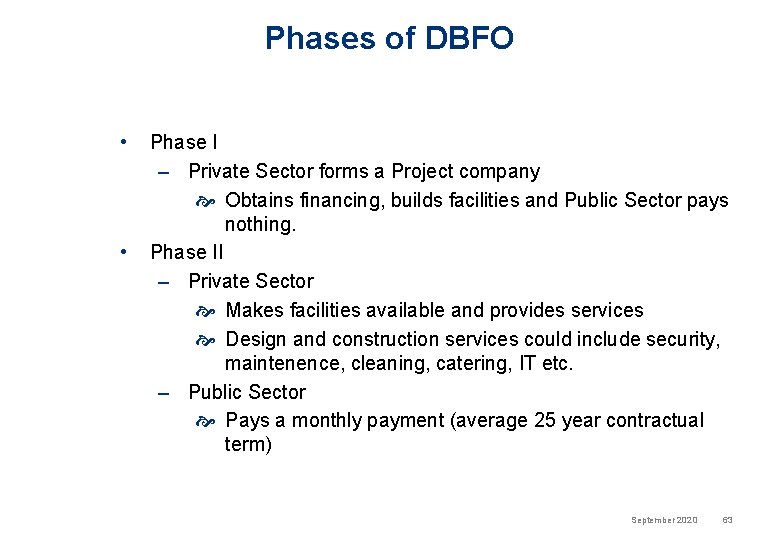 Phases of DBFO

• Phase I
– Private Sector forms a Project company
Obtains financing, builds facilities and Public Sector pays nothing.
• Phase II
– Private Sector
Makes facilities available and provides services
Design and construction services could include security, maintenence, cleaning, catering, IT etc.
– Public Sector
Pays a monthly payment (average 25 year contractual term)

September 2020 63